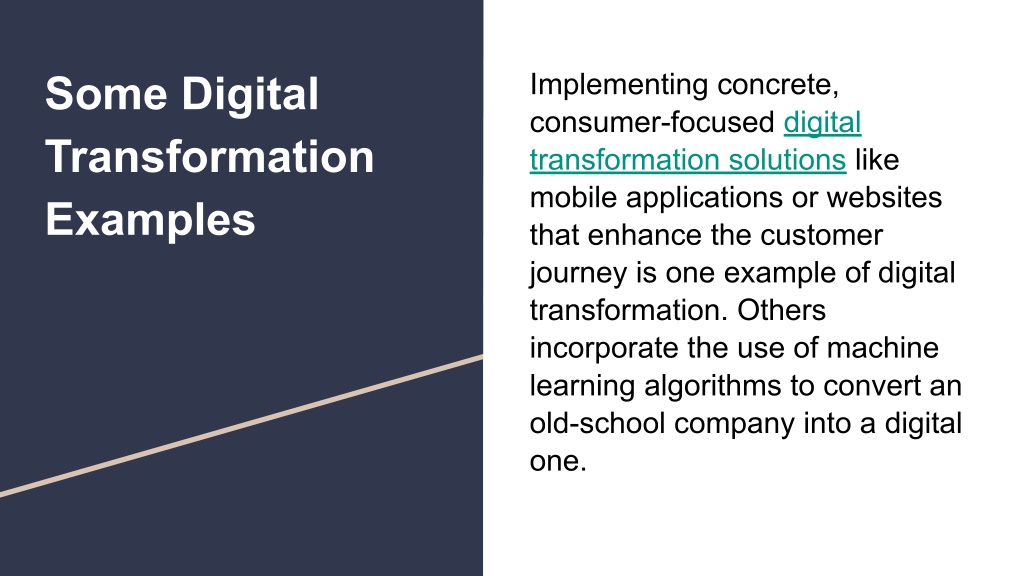 Some Digital Transformation Examples

Implementing concrete, consumer-focused digital transformation solutions like mobile applications or websites that enhance the customer journey is one example of digital transformation. Others incorporate the use of machine learning algorithms to convert an old-school company into a digital one.